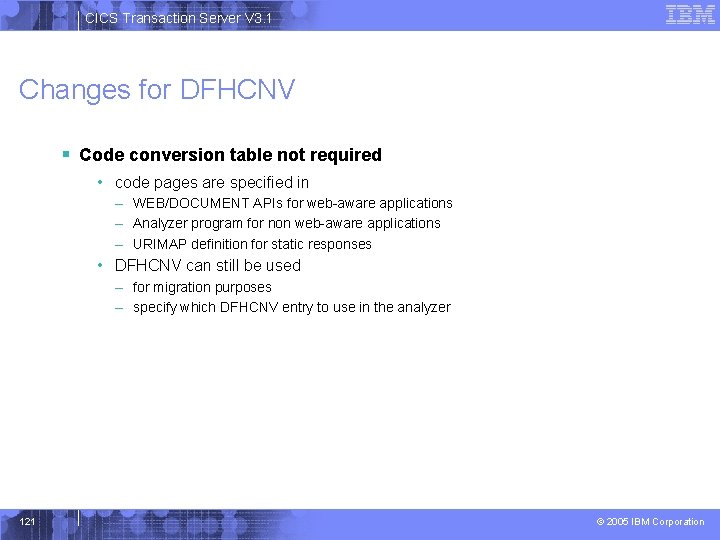 CICS Transaction Server V3.1

IBM

Changes for DFHCNV

▪ Code conversion table not required

• code pages are specified in

– WEB/DOCUMENT APIs for web-aware applications

– Analyzer program for non web-aware applications

– URIMAP definition for static responses

• DFHCNV can still be used

– for migration purposes

– specify which DFHCNV entry to use in the analyzer

121

© 2005 IBM Corporation